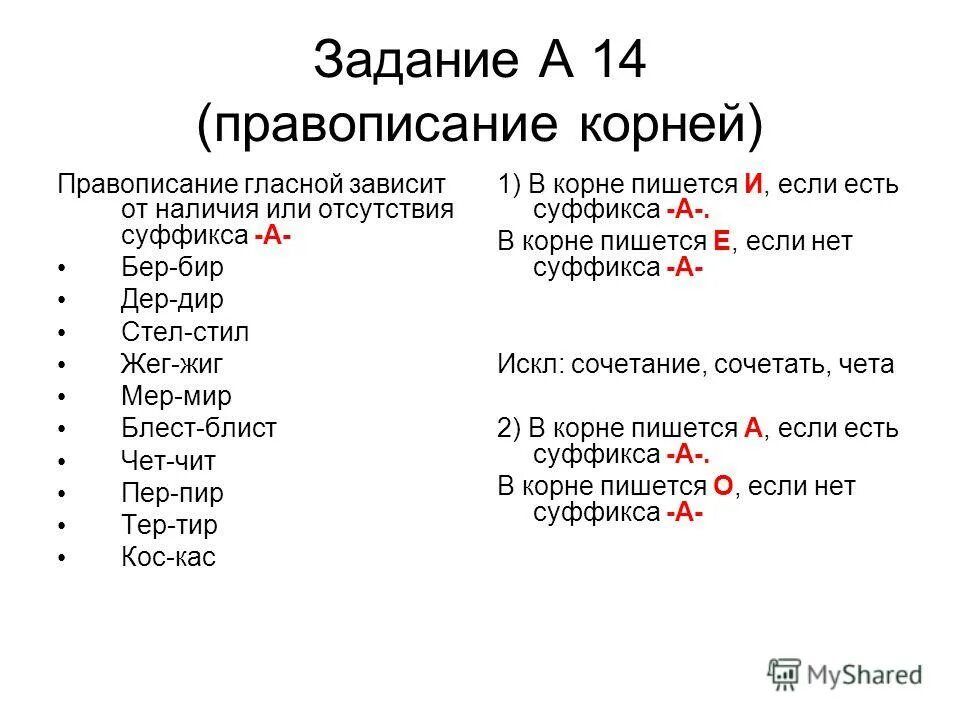 Задание А 14
(правописание корней)

Правописание гласной зависит от наличия или отсутствия суффикса -А-

• Бер-бир
• Дер-дир
• Стел-стил
• Жег-жиг
• Мер-мир
• Блест-блист
• Чет-чит
• Пер-пир
• Тер-тир
• Кос-кас

1) В корне пишется И, если есть суффикса -А-.

В корне пишется Е, если нет суффикса -А-

Искл: сочетание, сочетать, чета

2) В корне пишется А, если есть суффикса -А-.

В корне пишется О, если нет суффикса -А-

MyShared